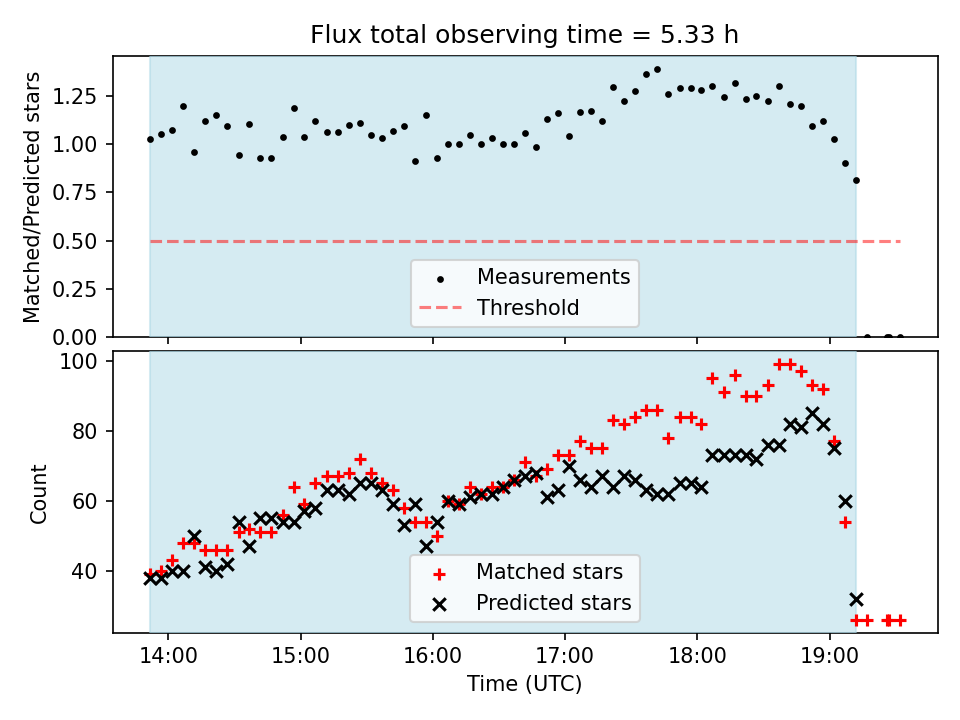 Flux total observing time = 5.33 h

Matched/Predicted stars

1.25
1.00
0.75
0.50
0.25
0.00

Measurements
Threshold

Count

100
80
60
40

Matched stars
Predicted stars

14:00
15:00
16:00
17:00
18:00
19:00

Time (UTC)